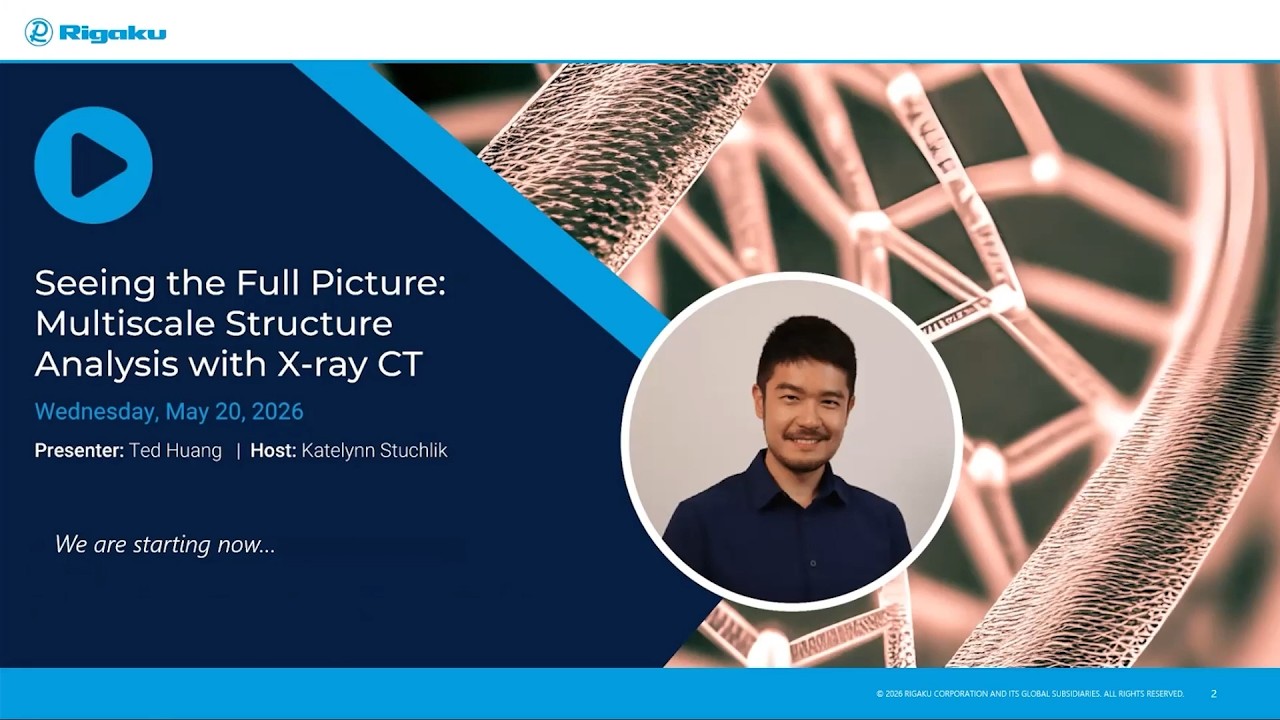 Rigaku

Seeing the Full Picture: Multiscale Structure Analysis with X-ray CT

Wednesday, May 20, 2026

Presenter: Ted Huang | Host: Katelynn Stuchlik

We are starting now...

© 2026 RIGAKU CORPORATION AND ITS GLOBAL SUBSIDIARIES. ALL RIGHTS RESERVED. 2